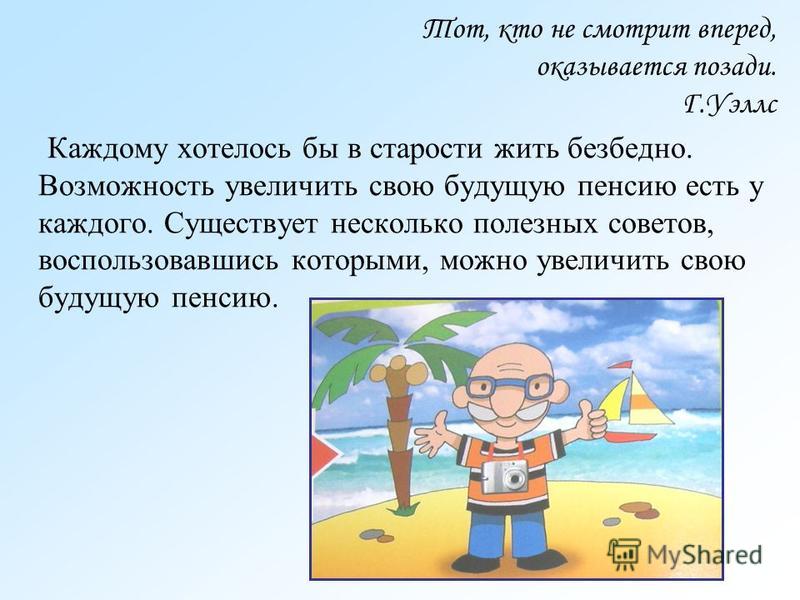 Тот, кто не смотрит вперед, оказывается позади.
Г.Уэллс

Каждому хотелось бы в старости жить безбедно. Возможность увеличить свою будущую пенсию есть у каждого. Существует несколько полезных советов, воспользовавшись которыми, можно увеличить свою будущую пенсию.

MyShared